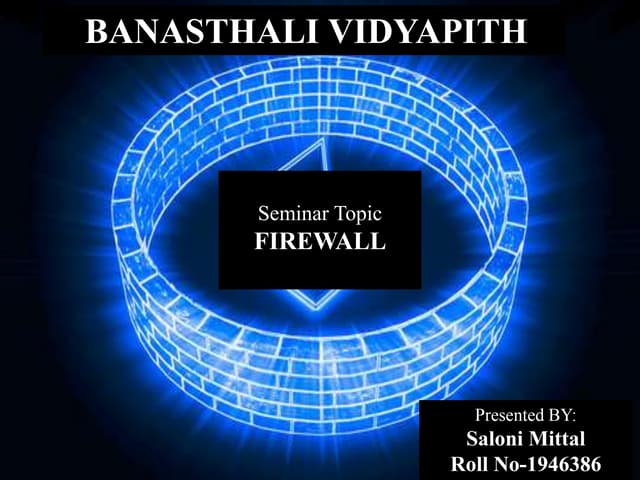 BANASTHALI VIDYAPITH

Seminar Topic
FIREWALL

Presented BY:
Saloni Mittal
Roll No-1946386